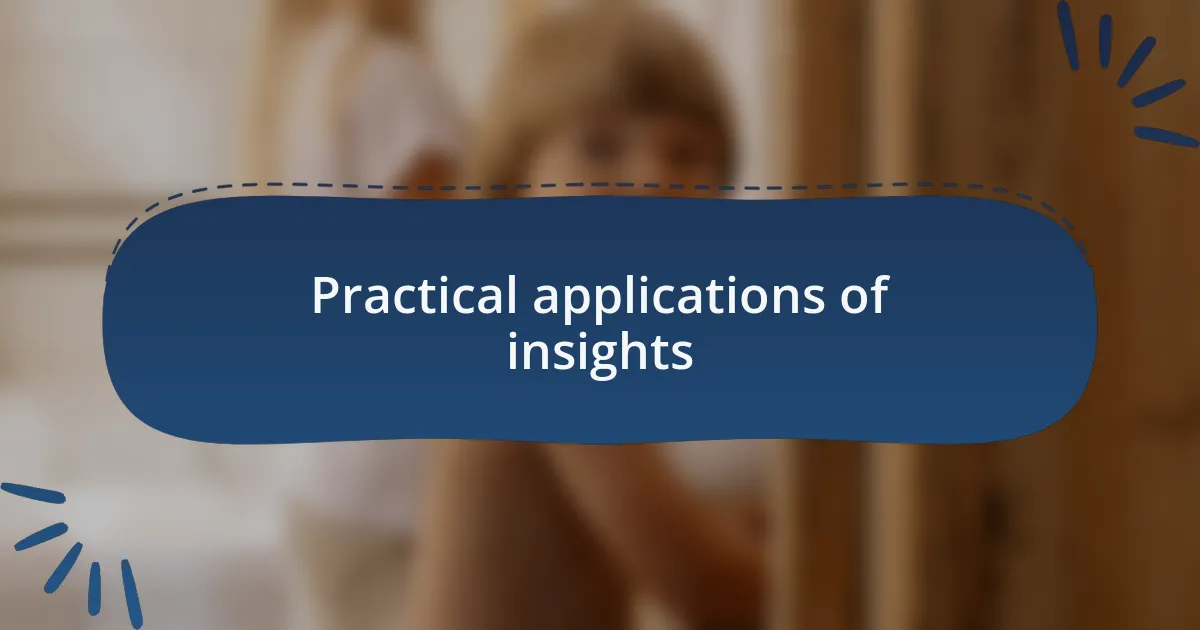 Practical applications of insights